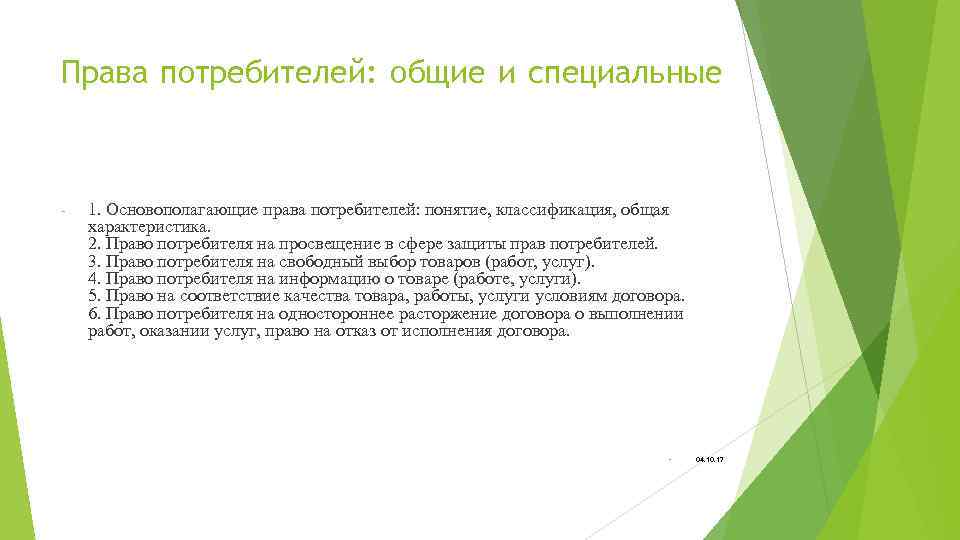 Права потребителей: общие и специальные

1. Основополагающие права потребителей: понятие, классификация, общая характеристика.
2. Право потребителя на просвещение в сфере защиты прав потребителей.
3. Право потребителя на свободный выбор товаров (работ, услуг).
4. Право потребителя на информацию о товаре (работе, услуги).
5. Право на соответствие качества товара, работы, услуги условиям договора.
6. Право потребителя на одностороннее расторжение договора о выполнении работ, оказании услуг, право на отказ от исполнения договора.

04.10.17